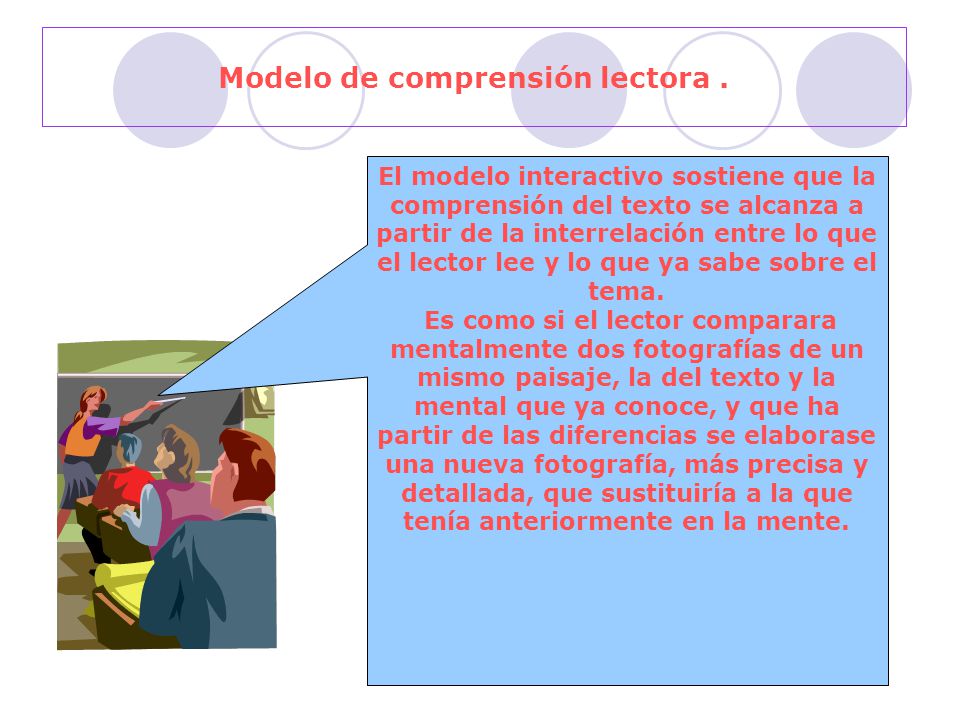 Modelo de comprensión lectora .

El modelo interactivo sostiene que la comprensión del texto se alcanza a partir de la interrelación entre lo que el lector lee y lo que ya sabe sobre el tema.

Es como si el lector comparara mentalmente dos fotografías de un mismo paisaje, la del texto y la mental que ya conoce, y que ha partir de las diferencias se elaborase una nueva fotografía, más precisa y detallada, que sustituiría a la que tenía anteriormente en la mente.